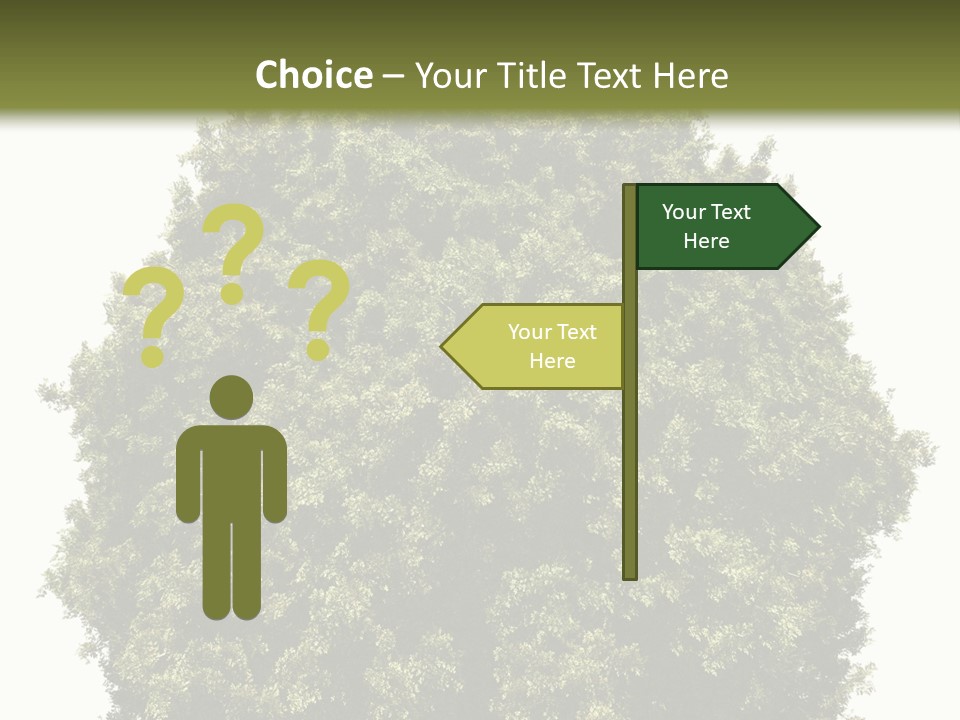 Choice – Your Title Text Here

? ? ?

Your Text Here

Your Text Here